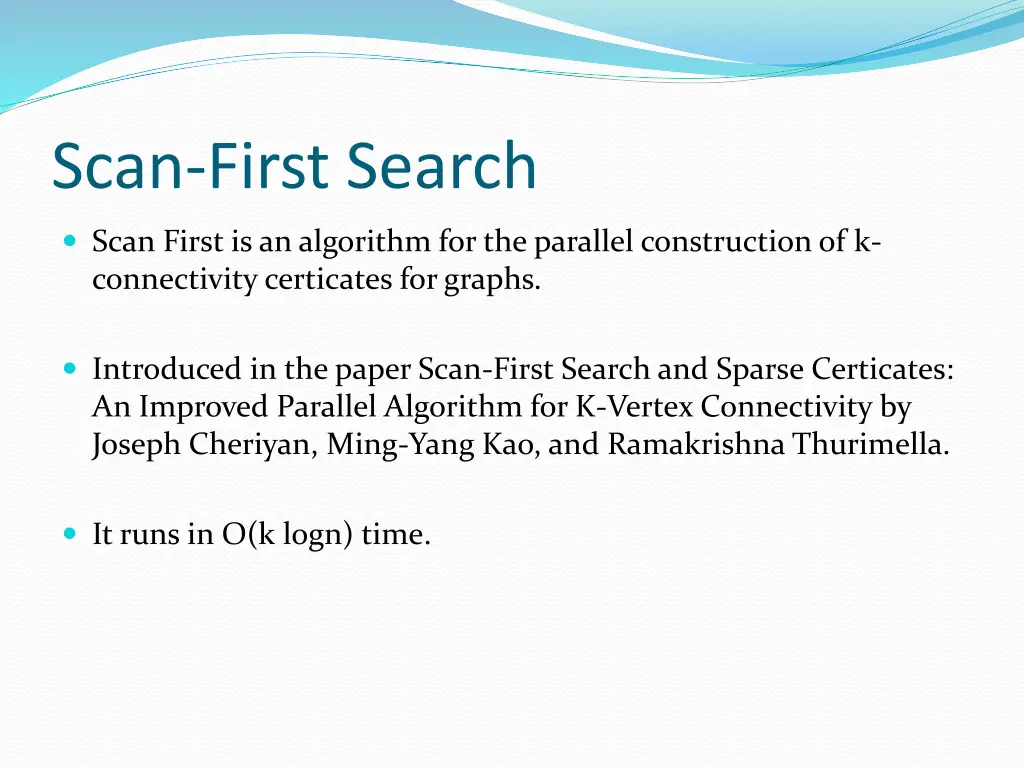 Scan-First Search

Scan First is an algorithm for the parallel construction of k-connectivity certicates for graphs.

Introduced in the paper Scan-First Search and Sparse Certicates: An Improved Parallel Algorithm for K-Vertex Connectivity by Joseph Cheriyan, Ming-Yang Kao, and Ramakrishna Thurimella.

It runs in O(k logn) time.